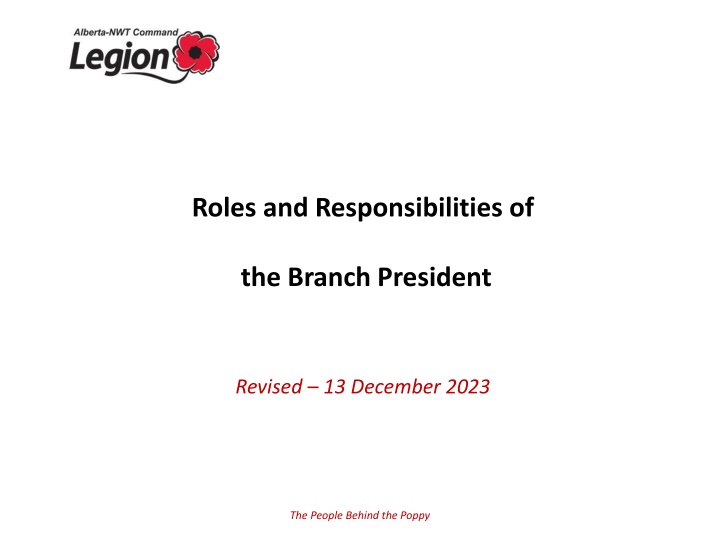 Alberta-NWT Command
Legion

Roles and Responsibilities of

the Branch President

Revised – 13 December 2023

The People Behind the Poppy